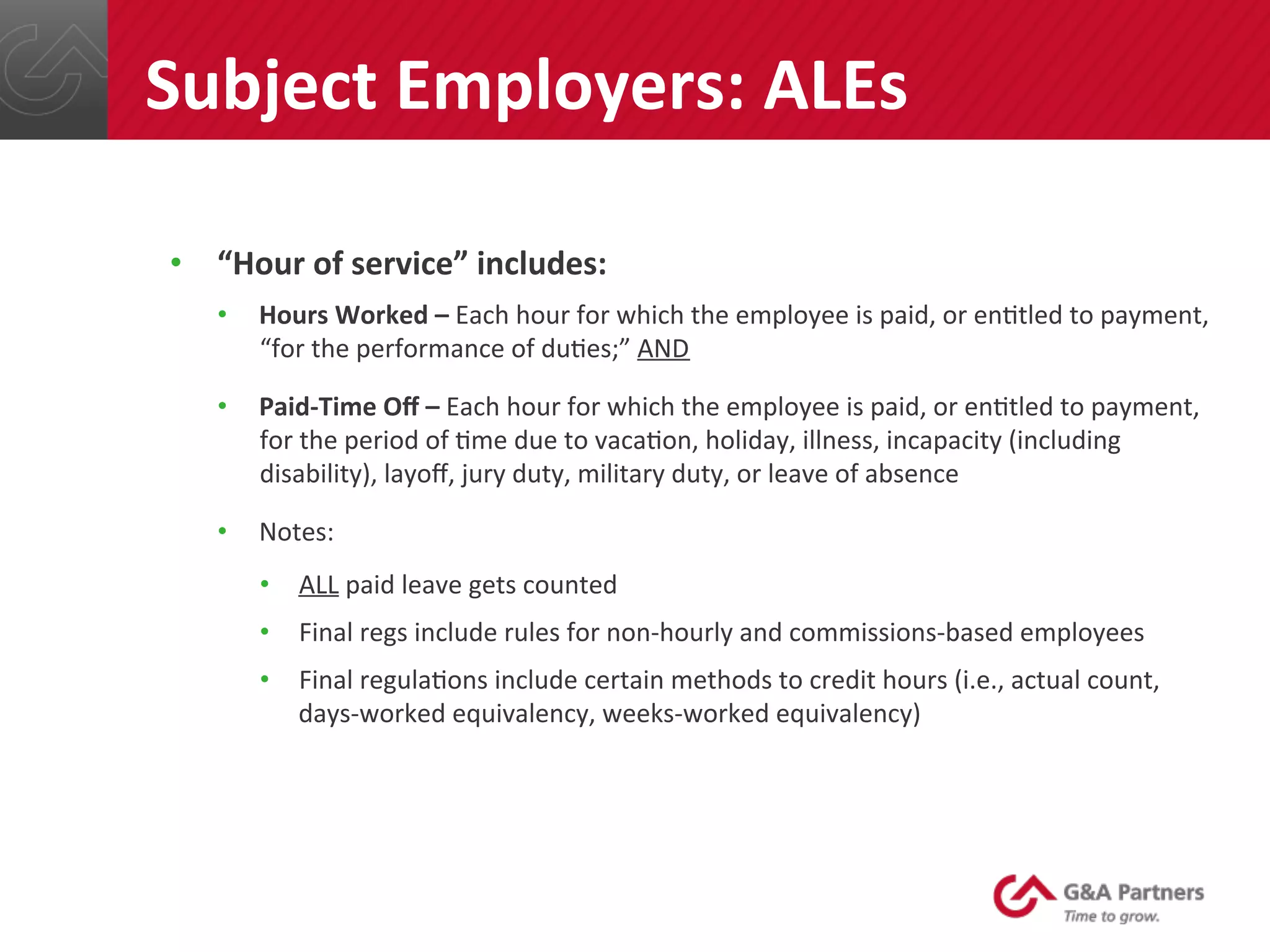 Subject Employers: ALEs

• "Hour of service" includes:
  • Hours Worked – Each hour for which the employee is paid, or entitled to payment, "for the performance of duties;" AND
  • Paid-Time Off – Each hour for which the employee is paid, or entitled to payment, for the period of time due to vacation, holiday, illness, incapacity (including disability), layoff, jury duty, military duty, or leave of absence
  • Notes:
    • ALL paid leave gets counted
    • Final regs include rules for non-hourly and commissions-based employees
    • Final regulations include certain methods to credit hours (i.e., actual count, days-worked equivalency, weeks-worked equivalency)

G&A Partners
Time to grow.